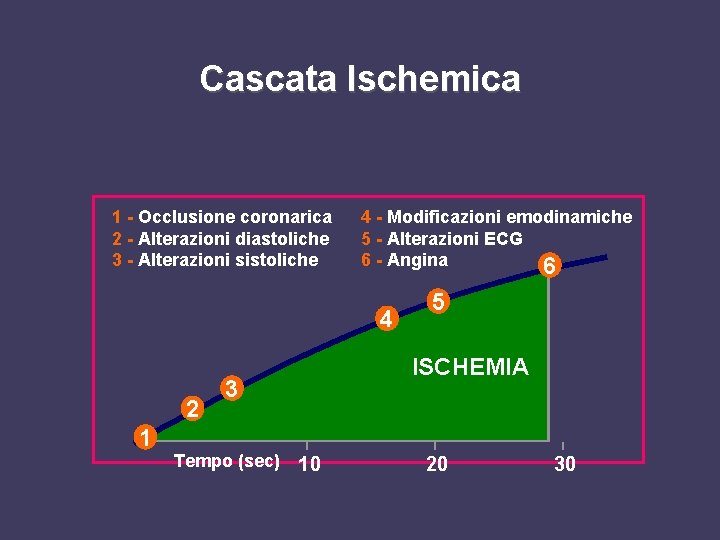 Cascata Ischemica

1 - Occlusione coronarica
2 - Alterazioni diastoliche
3 - Alterazioni sistoliche

4 - Modificazioni emodinamiche
5 - Alterazioni ECG
6 - Angina

6
5
4
ISCHEMIA
3
2
1

Tempo (sec) 10 20 30